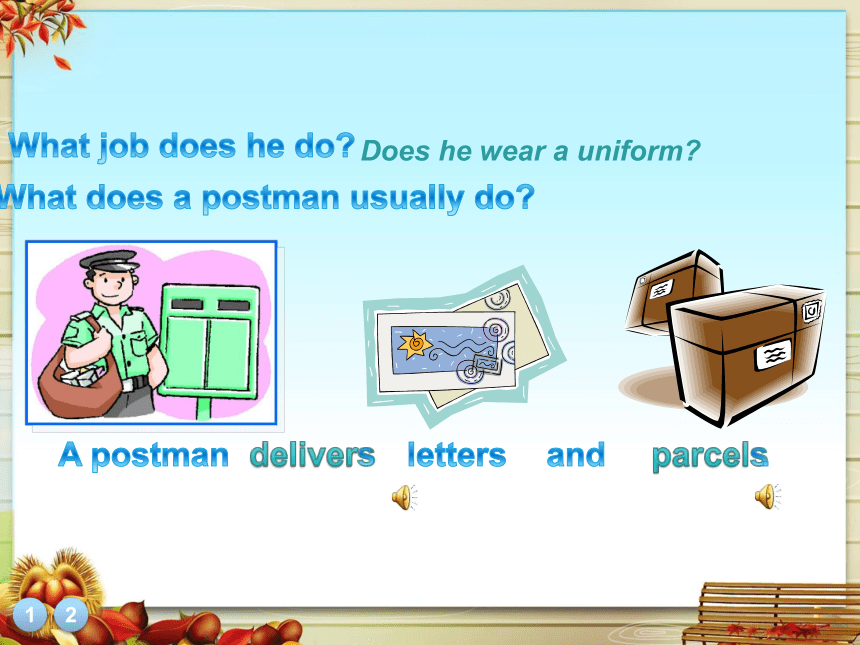 What job does he do? Does he wear a uniform?

What does a postman usually do?

A postman delivers letters and parcels

1 2